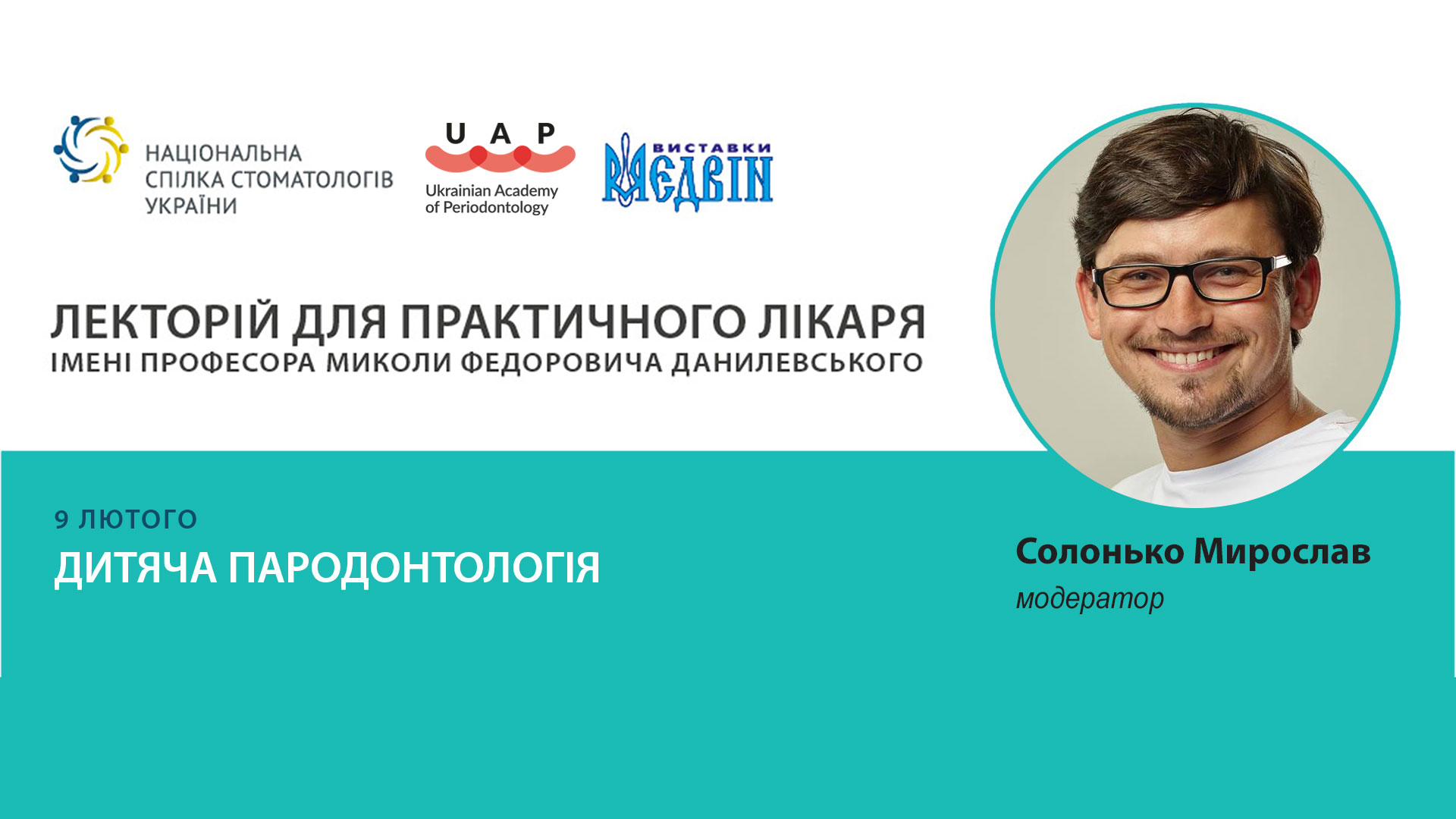 НАЦІОНАЛЬНА СПІЛКА СТОМАТОЛОГІВ УКРАЇНИ

U A P
Ukrainian Academy of Periodontology

ВИСТАВКИ
МЕДВІН

ЛЕКТОРІЙ ДЛЯ ПРАКТИЧНОГО ЛІКАРЯ
ІМЕНІ ПРОФЕСОРА МИКОЛИ ФЕДОРОВИЧА ДАНИЛЕВСЬКОГО

9 ЛЮТОГО
ДИТЯЧА ПАРОДОНТОЛОГІЯ

Солонько Мирослав
модератор